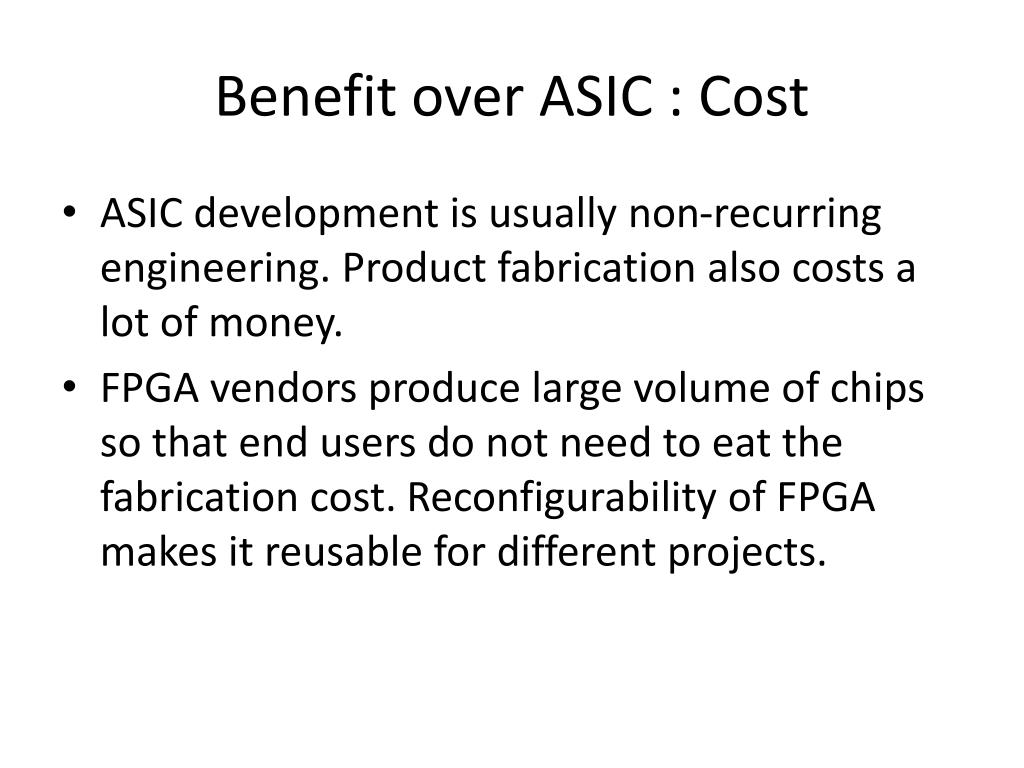 Benefit over ASIC : Cost

• ASIC development is usually non-recurring engineering. Product fabrication also costs a lot of money.

• FPGA vendors produce large volume of chips so that end users do not need to eat the fabrication cost. Reconfigurability of FPGA makes it reusable for different projects.